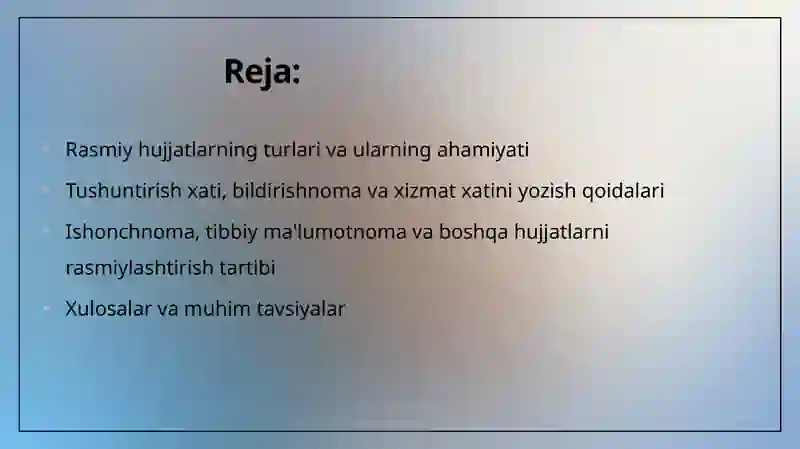 Reja:

- Rasmiy hujjatlarning turlari va ularning ahamiyati
- Tushuntirish xati, bildirishnoma va xizmat xatini yozish qoidalari
- Ishonchnoma, tibbiy ma'lumotnoma va boshqa hujjatlarni rasmiylashtirish tartibi
- Xulosalar va muhim tavsiyalar